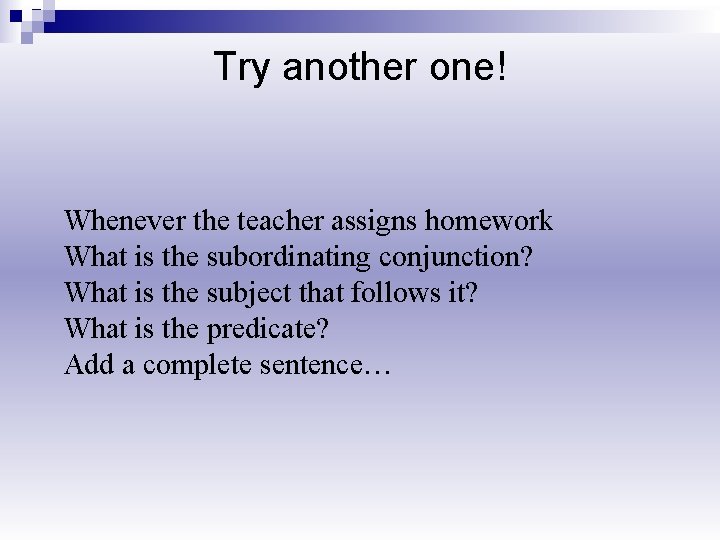 Try another one!

Whenever the teacher assigns homework
What is the subordinating conjunction?
What is the subject that follows it?
What is the predicate?
Add a complete sentence…